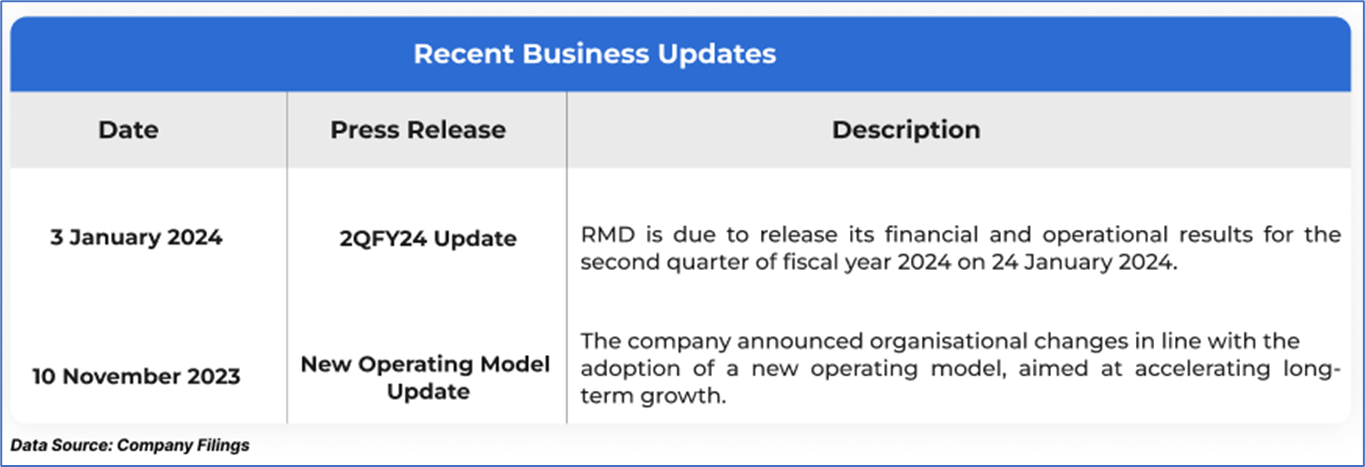 Recent Business Updates

| Date | Press Release | Description |
|---|---|---|
| 3 January 2024 | 2QFY24 Update | RMD is due to release its financial and operational results for the second quarter of fiscal year 2024 on 24 January 2024. |
| 10 November 2023 | New Operating Model Update | The company announced organisational changes in line with the adoption of a new operating model, aimed at accelerating long-term growth. |

Data Source: Company Filings